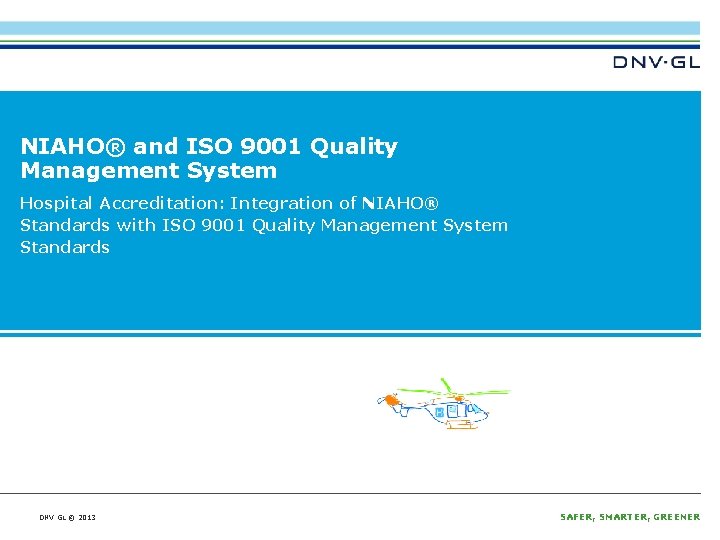 DNV·GL

NIAHO® and ISO 9001 Quality Management System

Hospital Accreditation: Integration of NIAHO® Standards with ISO 9001 Quality Management System Standards

DNV GL © 2013

SAFER, SMARTER, GREENER